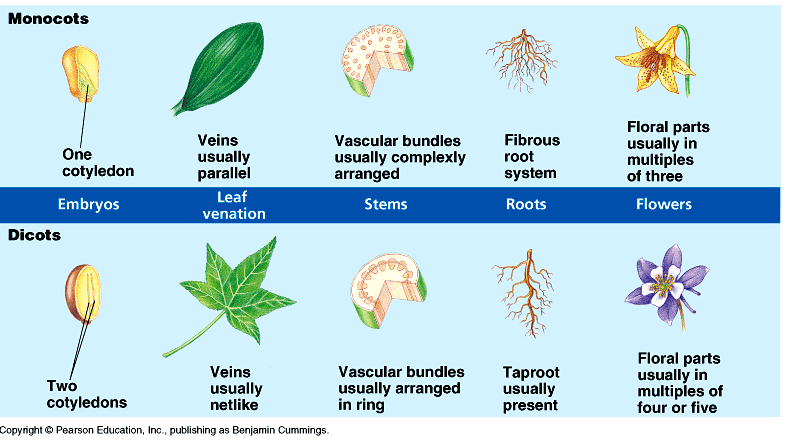 Monocots

One cotyledon

Veins usually parallel

Vascular bundles usually complexly arranged

Fibrous root system

Floral parts usually in multiples of three

Embryos

Leaf venation

Stems

Roots

Flowers

Dicots

Two cotyledons

Veins usually netlike

Vascular bundles usually arranged in ring

Taproot usually present

Floral parts usually in multiples of four or five

Copyright © Pearson Education, Inc., publishing as Benjamin Cummings.